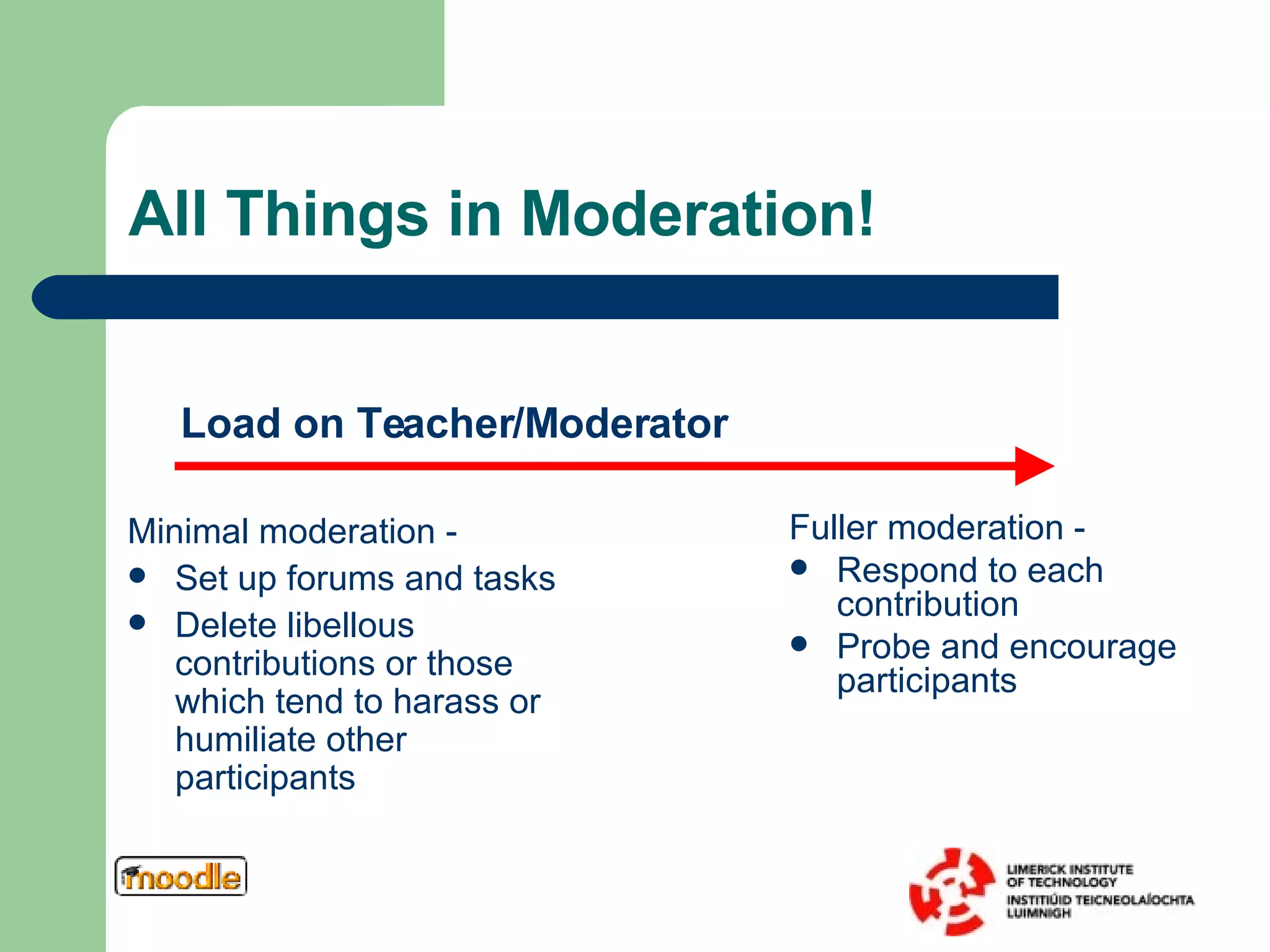 All Things in Moderation!

Load on Teacher/Moderator

Minimal moderation -
- Set up forums and tasks
- Delete libellous contributions or those which tend to harass or humiliate other participants

Fuller moderation -
- Respond to each contribution
- Probe and encourage participants

moodle

LIMERICK INSTITUTE OF TECHNOLOGY
INSTITIÚID TEICNEOLAÍOCHTA LUIMNIGH